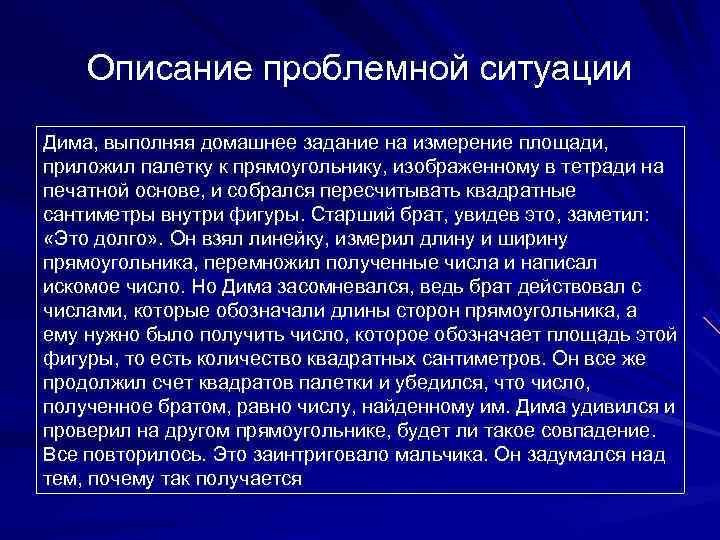 Описание проблемной ситуации

Дима, выполняя домашнее задание на измерение площади, приложил палетку к прямоугольнику, изображенному в тетради на печатной основе, и собрался пересчитывать квадратные сантиметры внутри фигуры. Старший брат, увидев это, заметил: «Это долго». Он взял линейку, измерил длину и ширину прямоугольника, перемножил полученные числа и написал искомое число. Но Дима засомневался, ведь брат действовал с числами, которые обозначали длины сторон прямоугольника, а ему нужно было получить число, которое обозначает площадь этой фигуры, то есть количество квадратных сантиметров. Он все же продолжил счет квадратов палетки и убедился, что число, полученное братом, равно числу, найденному им. Дима удивился и проверил на другом прямоугольнике, будет ли такое совпадение. Все повторилось. Это заинтриговало мальчика. Он задумался над тем, почему так получается